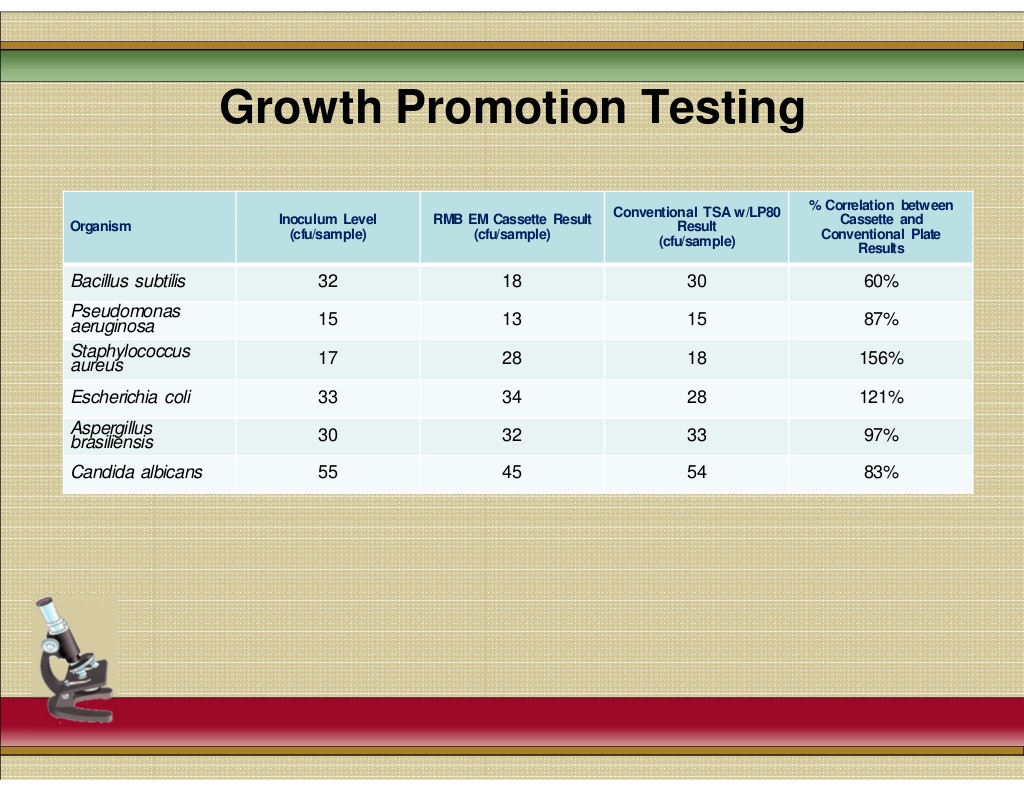 Growth Promotion Testing

| Organism | Inoculum Level (cfu/sample) | RMB EM Cassette Result (cfu/sample) | Conventional TSA w/LP80 Result (cfu/sample) | % Correlation between Cassette and Conventional Plate Results |
|---|---|---|---|---|
| Bacillus subtilis | 32 | 18 | 30 | 60% |
| Pseudomonas aeruginosa | 15 | 13 | 15 | 87% |
| Staphylococcus aureus | 17 | 28 | 18 | 156% |
| Escherichia coli | 33 | 34 | 28 | 121% |
| Aspergillus brasiliensis | 30 | 32 | 33 | 97% |
| Candida albicans | 55 | 45 | 54 | 83% |